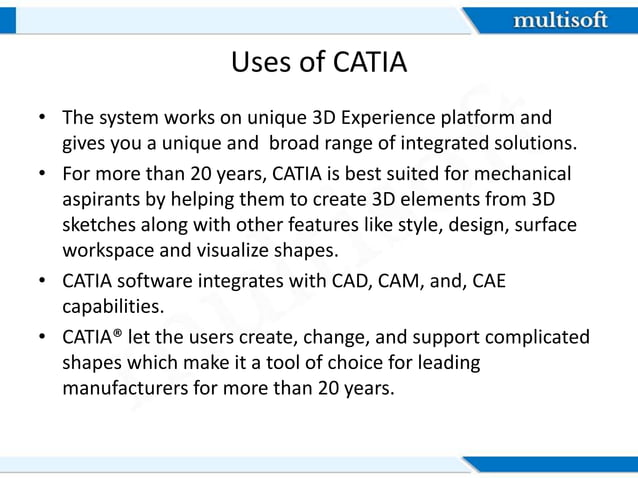 multisoft

Uses of CATIA

• The system works on unique 3D Experience platform and gives you a unique and broad range of integrated solutions.

• For more than 20 years, CATIA is best suited for mechanical aspirants by helping them to create 3D elements from 3D sketches along with other features like style, design, surface workspace and visualize shapes.

• CATIA software integrates with CAD, CAM, and, CAE capabilities.

• CATIA® let the users create, change, and support complicated shapes which make it a tool of choice for leading manufacturers for more than 20 years.